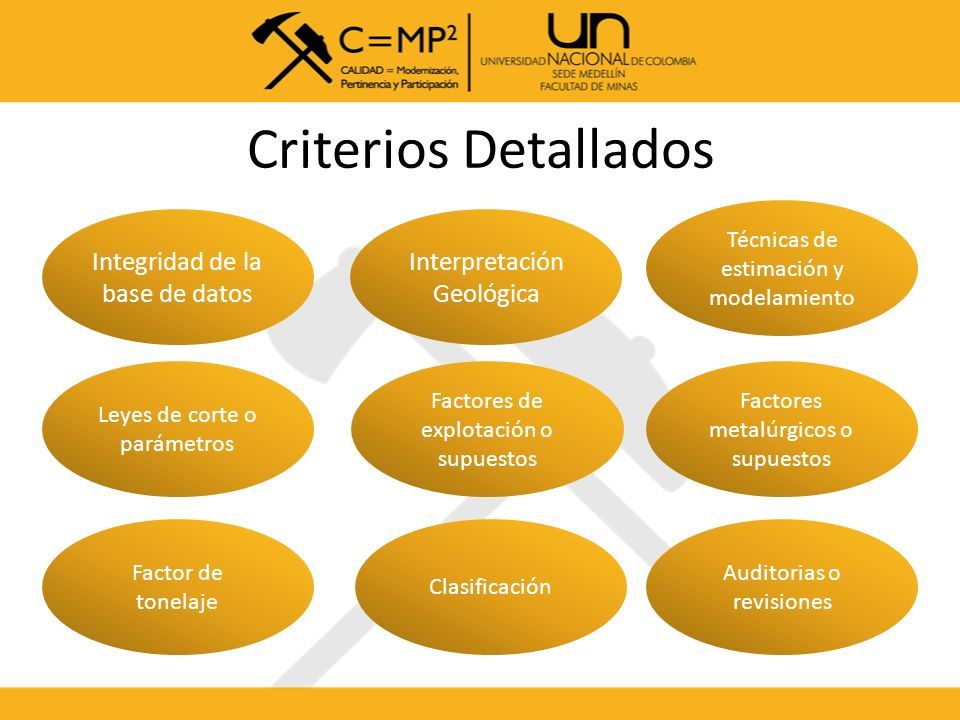 C=MP²
CALIDAD = Modernización, Pertinencia y Participación

UN
UNIVERSIDAD NACIONAL DE COLOMBIA
SEDE MEDELLÍN
FACULTAD DE MINAS

Criterios Detallados

Integridad de la base de datos

Interpretación Geológica

Técnicas de estimación y modelamiento

Leyes de corte o parámetros

Factores de explotación o supuestos

Factores metalúrgicos o supuestos

Factor de tonelaje

Clasificación

Auditorias o revisiones